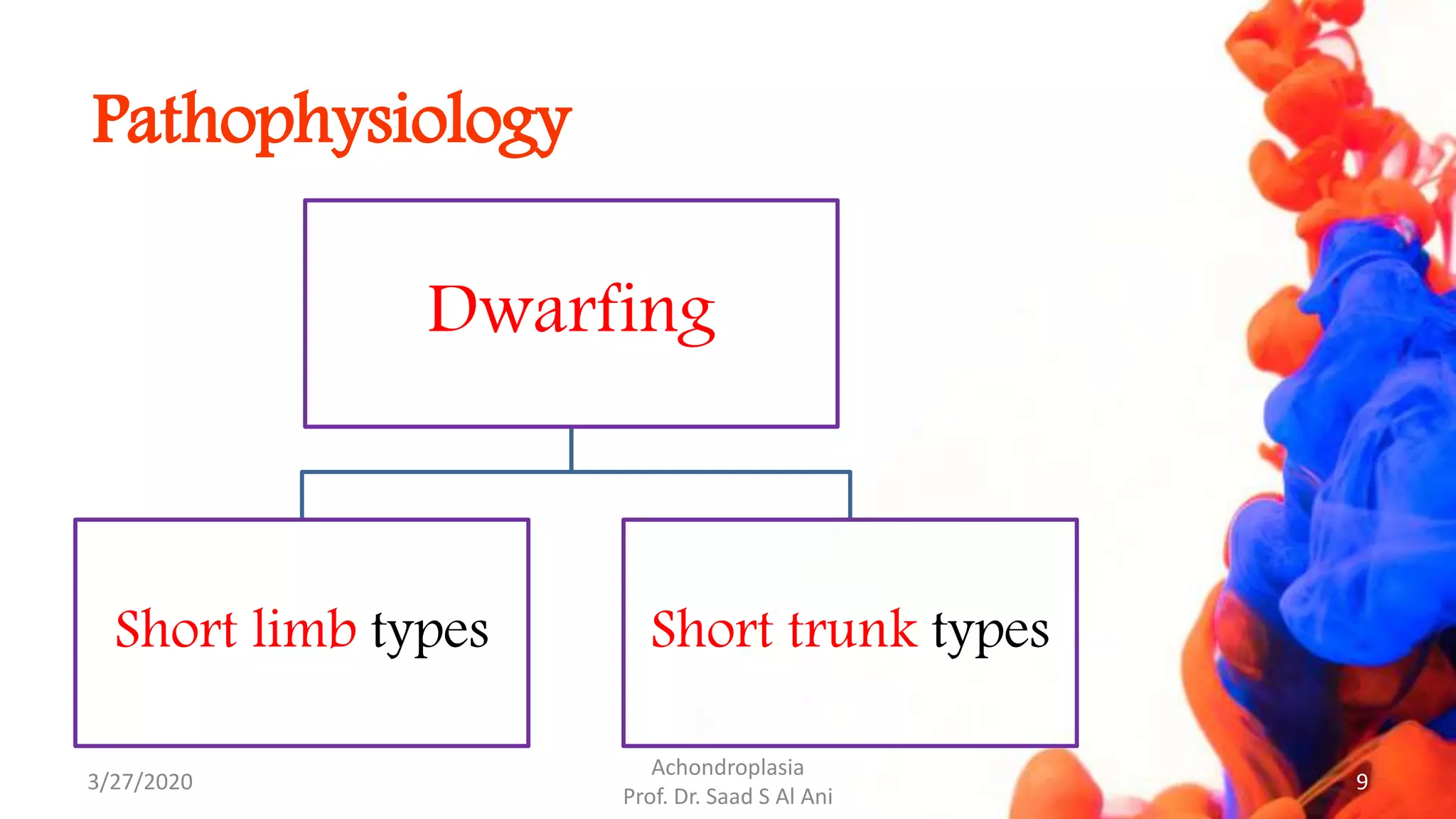 Pathophysiology

Dwarfing

Short limb types

Short trunk types

3/27/2020

Achondroplasia
Prof. Dr. Saad S Al Ani

9